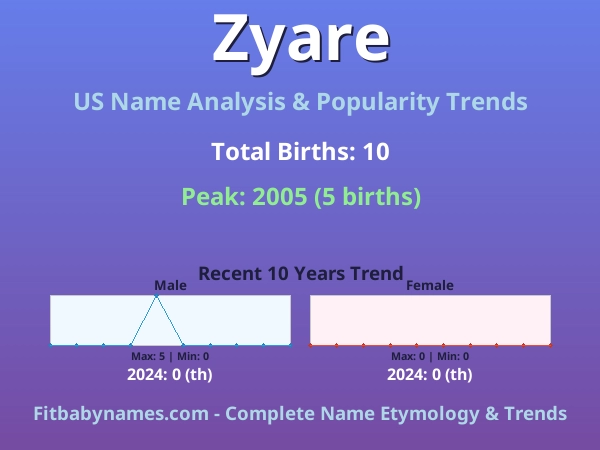 Zyare

US Name Analysis & Popularity Trends

Total Births: 10

Peak: 2005 (5 births)

Recent 10 Years Trend

Male

Max: 5 | Min: 0

2024: 0 (th)

Female

Max: 0 | Min: 0

2024: 0 (th)

Fitbabynames.com - Complete Name Etymology & Trends